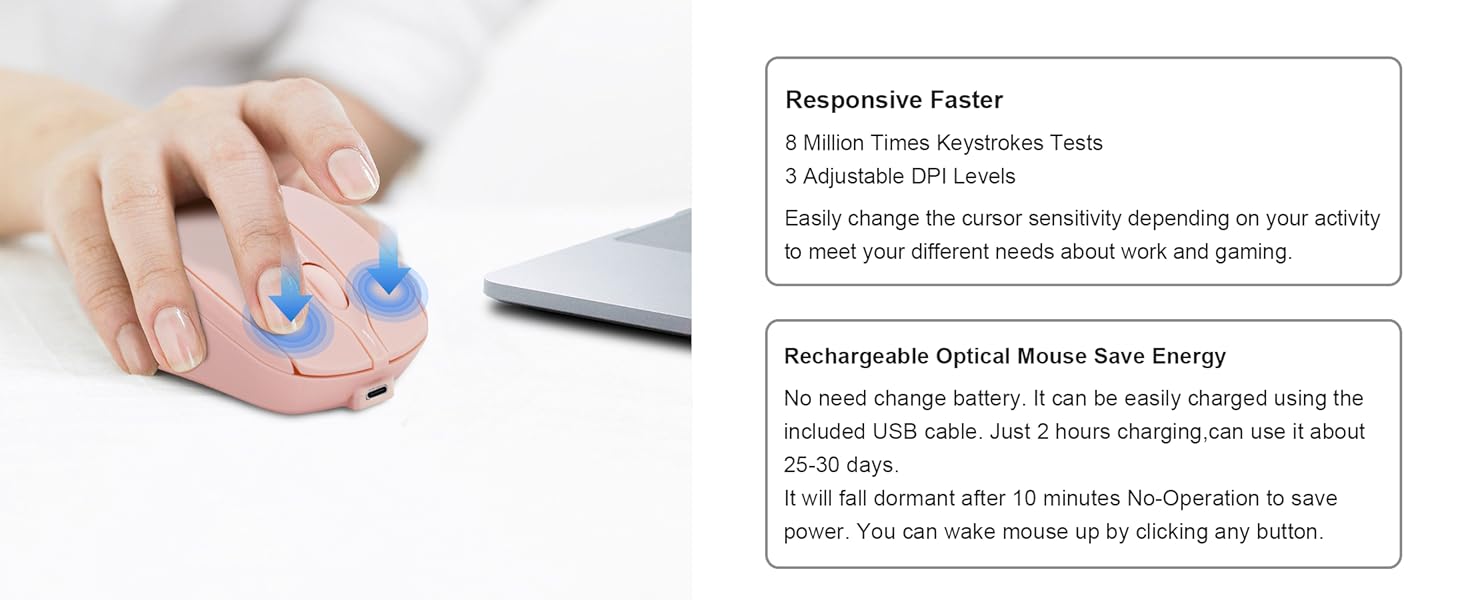 Responsive Faster

8 Million Times Keystrokes Tests
3 Adjustable DPI Levels

Easily change the cursor sensitivity depending on your activity to meet your different needs about work and gaming.

Rechargeable Optical Mouse Save Energy

No need change battery. It can be easily charged using the included USB cable. Just 2 hours charging,can use it about 25-30 days.
It will fall dormant after 10 minutes No-Operation to save power. You can wake mouse up by clicking any button.